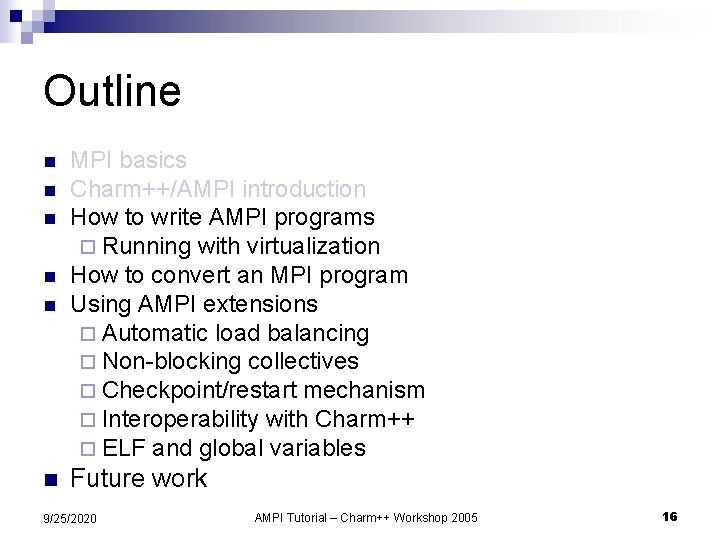 Outline

- MPI basics
- Charm++/AMPI introduction
- How to write AMPI programs
  - Running with virtualization
- How to convert an MPI program
- Using AMPI extensions
  - Automatic load balancing
  - Non-blocking collectives
  - Checkpoint/restart mechanism
  - Interoperability with Charm++
  - ELF and global variables
- Future work

9/25/2020 AMPI Tutorial – Charm++ Workshop 2005 16